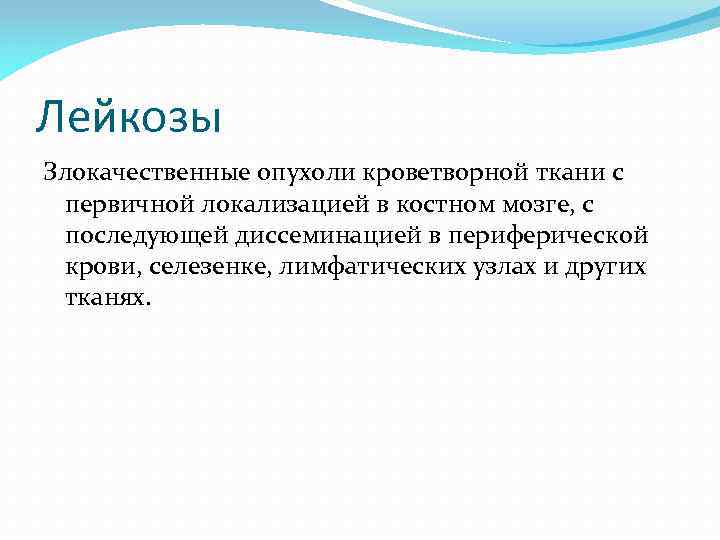 Лейкозы

Злокачественные опухоли кроветворной ткани с первичной локализацией в костном мозге, с последующей диссеминацией в периферической крови, селезенке, лимфатических узлах и других тканях.